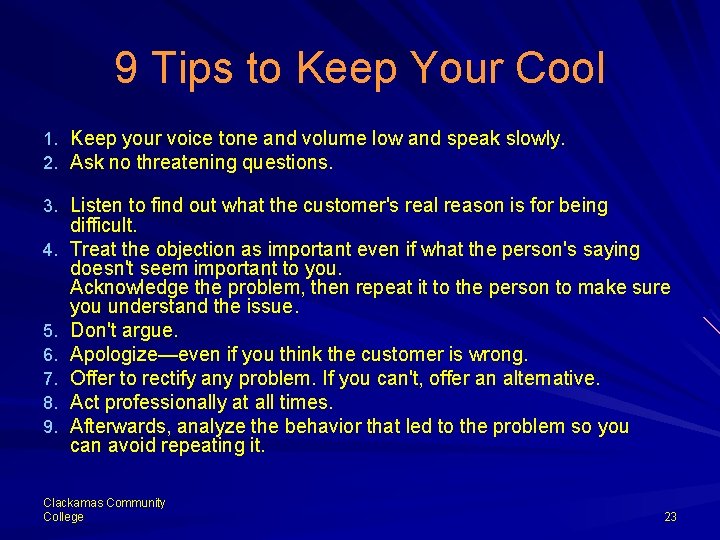 9 Tips to Keep Your Cool

1. Keep your voice tone and volume low and speak slowly.
2. Ask no threatening questions.

3. Listen to find out what the customer's real reason is for being difficult.
4. Treat the objection as important even if what the person's saying doesn't seem important to you.
Acknowledge the problem, then repeat it to the person to make sure you understand the issue.
5. Don't argue.
6. Apologize—even if you think the customer is wrong.
7. Offer to rectify any problem. If you can't, offer an alternative.
8. Act professionally at all times.
9. Afterwards, analyze the behavior that led to the problem so you can avoid repeating it.

Clackamas Community College

23